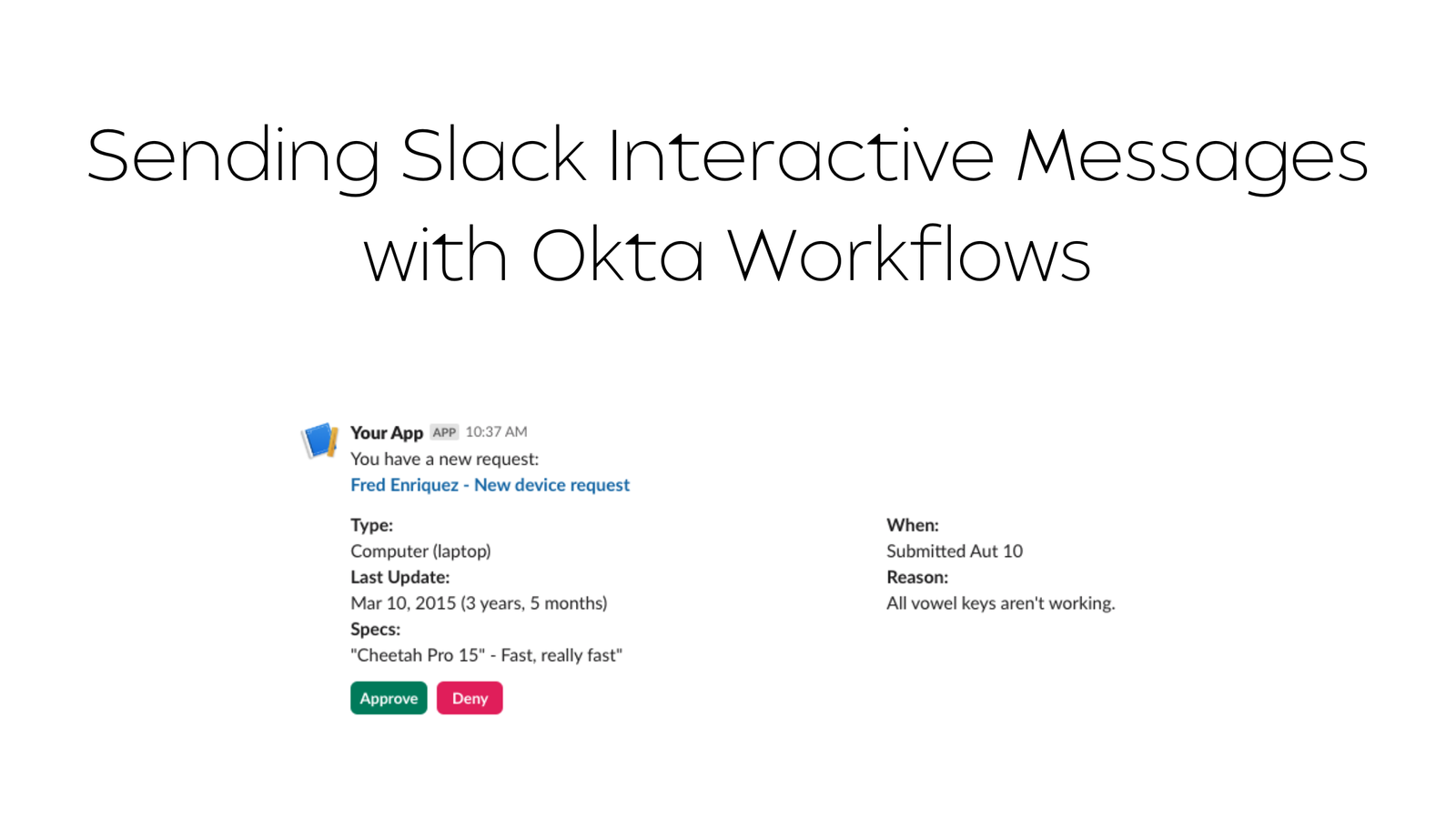 Sending Slack Interactive Messages with Okta Workflows

Your App APP 10:37 AM
You have a new request:
Fred Enriquez - New device request

Type:
Computer (laptop)
Last Update:
Mar 10, 2015 (3 years, 5 months)
Specs:
"Cheetah Pro 15" - Fast, really fast"

When:
Submitted Aut 10
Reason:
All vowel keys aren't working.

Approve Deny